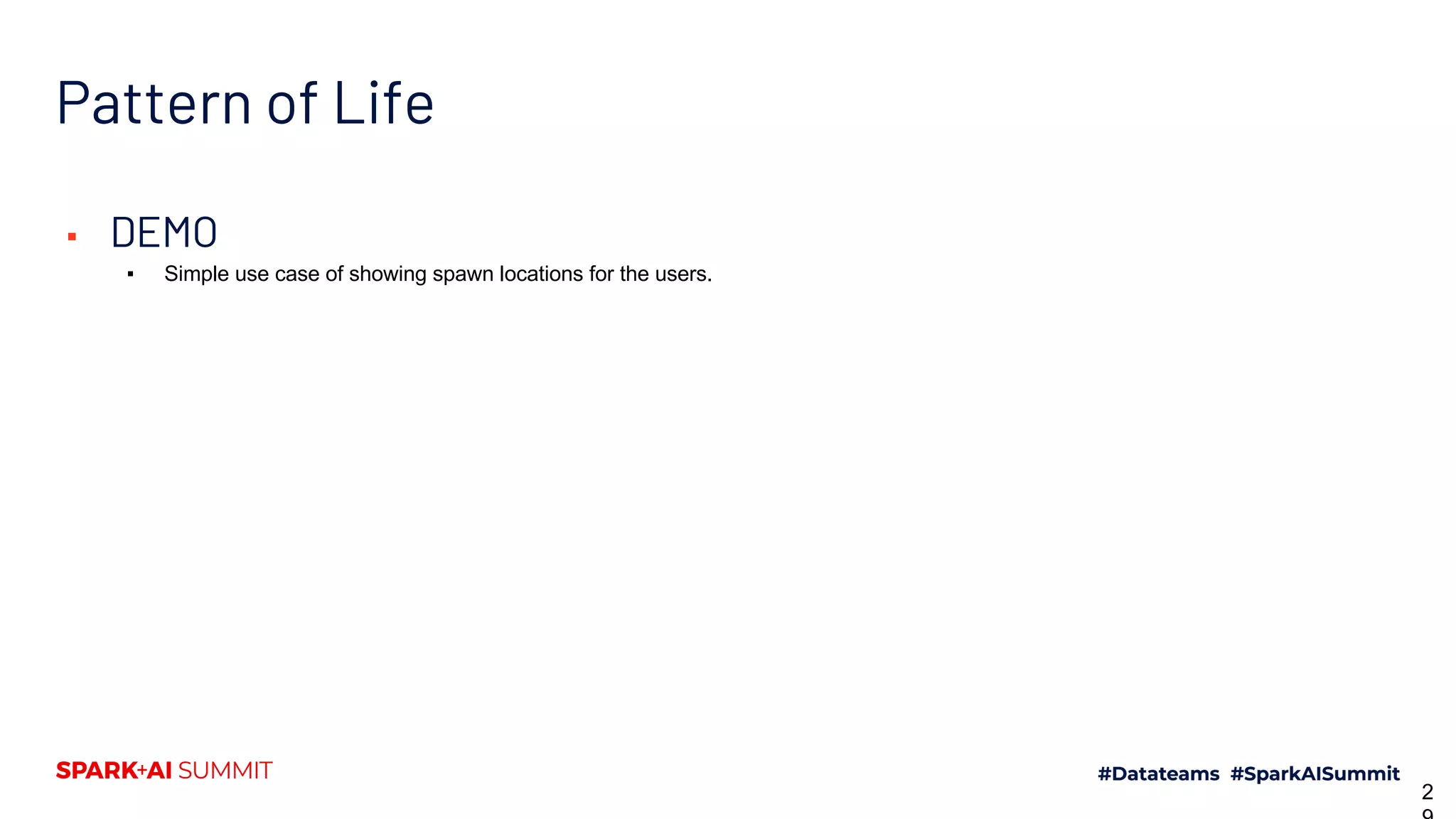 Pattern of Life

▪ DEMO
 ▪ Simple use case of showing spawn locations for the users.

SPARK+AI SUMMIT

#Datateams #SparkAISummit

2
9